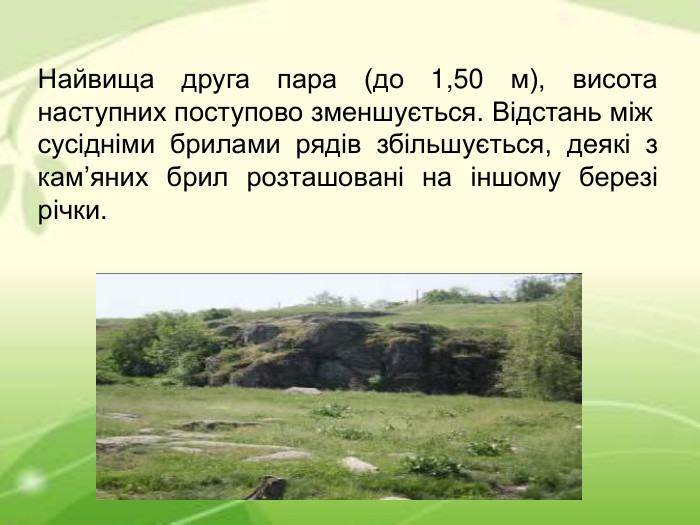 Найвища друга пара (до 1,50 м), висота наступних поступово зменшується. Відстань між сусідніми брилами рядів збільшується, деякі з кам’яних брил розташовані на іншому березі річки.